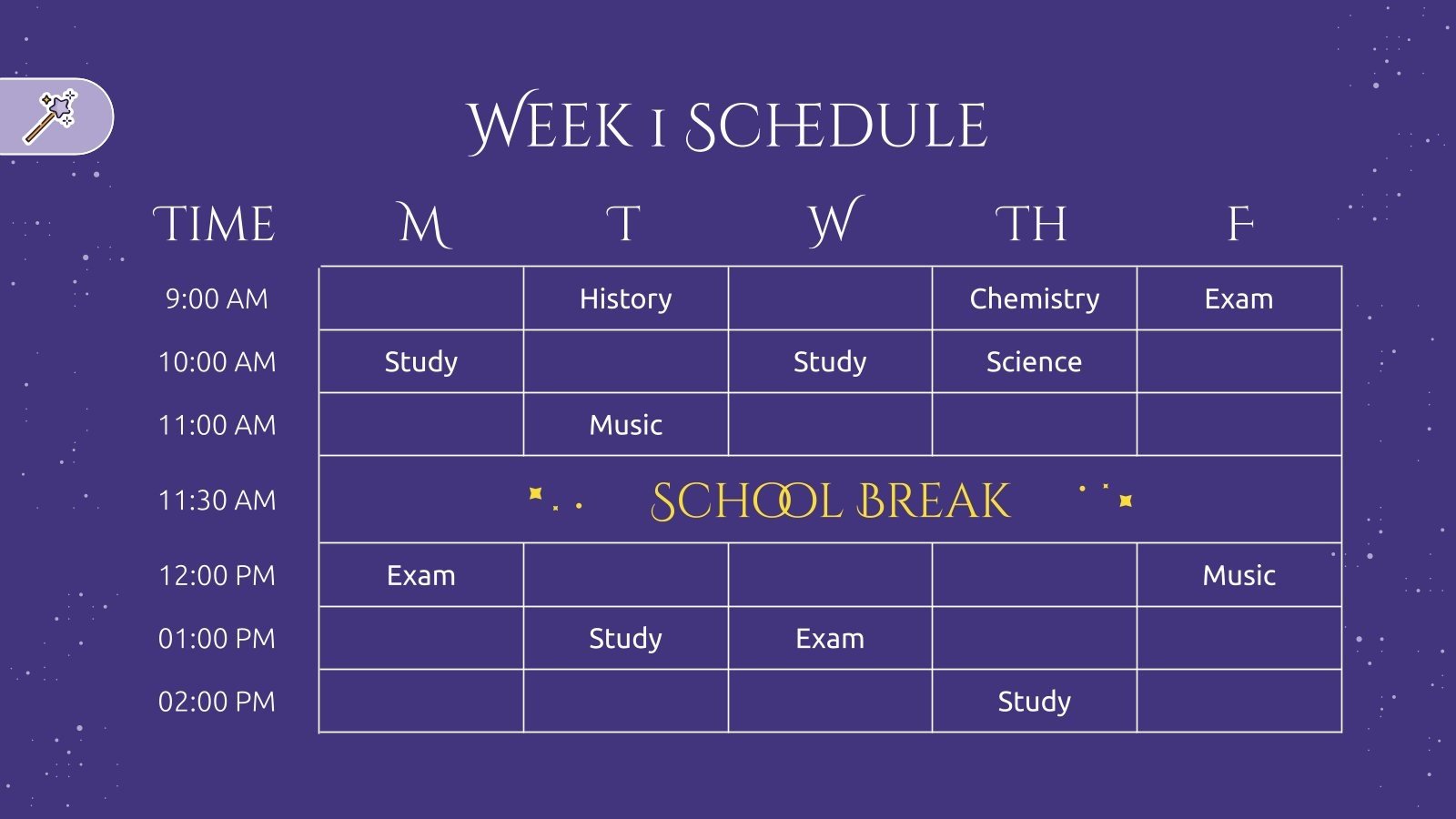 WEEK 1 SCHEDULE

| TIME | M | T | W | TH | F |
|---|---|---|---|---|---|
| 9:00 AM | | History | | Chemistry | Exam |
| 10:00 AM | Study | | Study | Science | |
| 11:00 AM | | Music | | | |
| 11:30 AM | SCHOOL BREAK | | | | |
| 12:00 PM | Exam | | | | Music |
| 01:00 PM | | Study | Exam | | |
| 02:00 PM | | | | Study | |